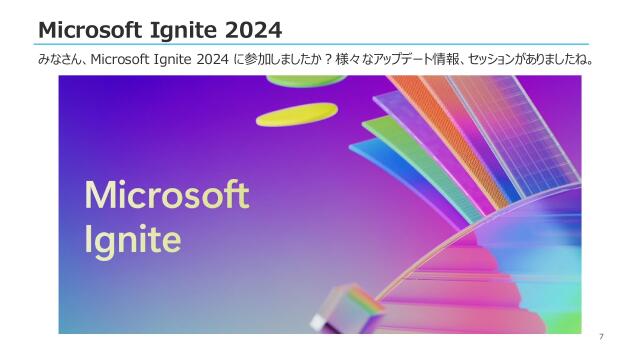 Microsoft Ignite 2024

みなさん、Microsoft Ignite 2024 に参加しましたか？様々なアップデート情報、セッションがありましたね。

Microsoft Ignite

7